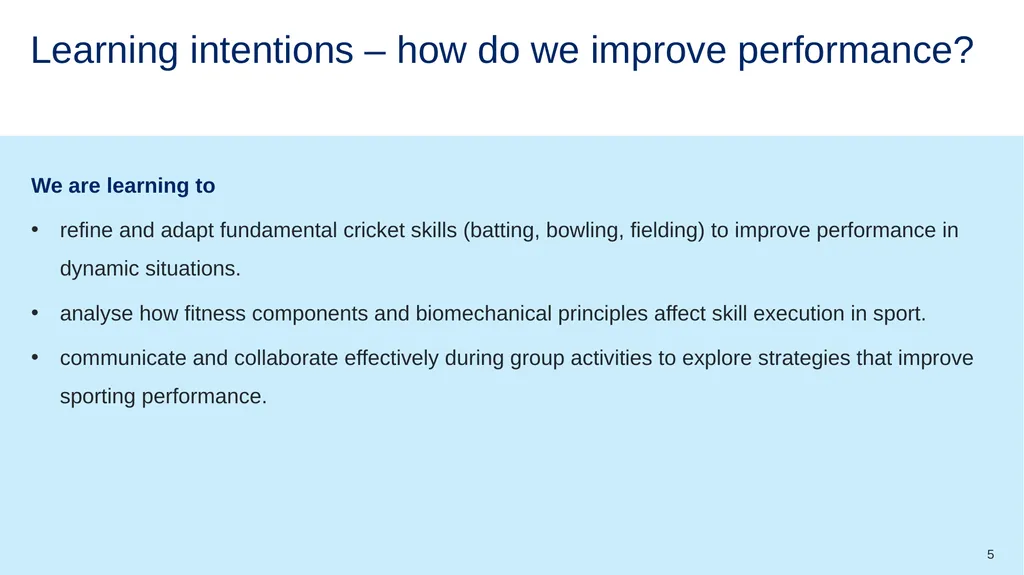 Learning intentions – how do we improve performance?

We are learning to

• refine and adapt fundamental cricket skills (batting, bowling, fielding) to improve performance in dynamic situations.

• analyse how fitness components and biomechanical principles affect skill execution in sport.

• communicate and collaborate effectively during group activities to explore strategies that improve sporting performance.

5